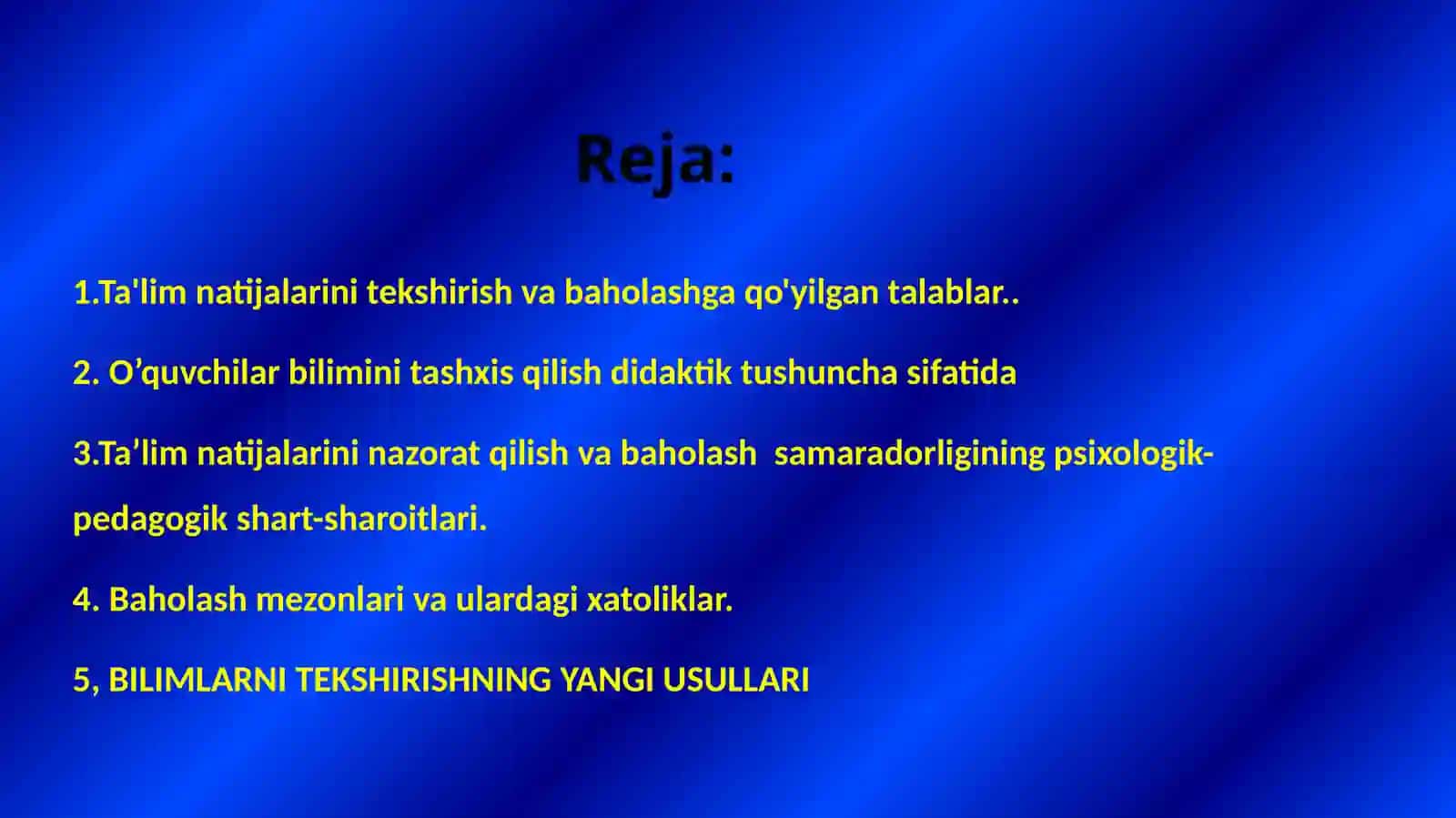 Reja:

1.Ta'lim natijalarini tekshirish va baholashga qo'yilgan talablar..

2. O’quvchilar bilimini tashxis qilish didaktik tushuncha sifatida

3.Ta’lim natijalarini nazorat qilish va baholash samaradorligining psixologik-pedagogik shart-sharoitlari.

4. Baholash mezonlari va ulardagi xatoliklar.

5, BILIMLARNI TEKSHIRISHNING YANGI USULLARI